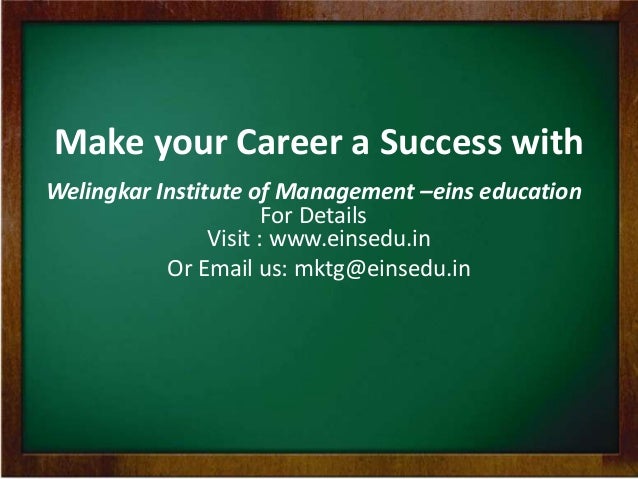 Make your Career a Success with

Welingkar Institute of Management –eins education
For Details
Visit : www.einsedu.in
Or Email us: mktg@einsedu.in